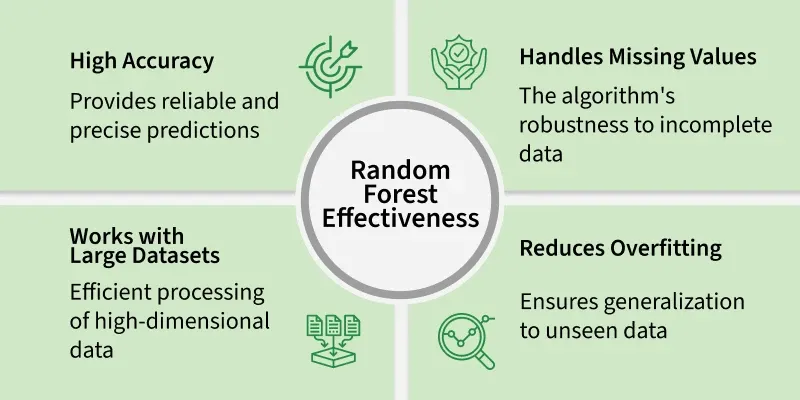 High Accuracy

Provides reliable and precise predictions

Handles Missing Values

The algorithm's robustness to incomplete data

Random Forest Effectiveness

Works with Large Datasets

Efficient processing of high-dimensional data

Reduces Overfitting

Ensures generalization to unseen data